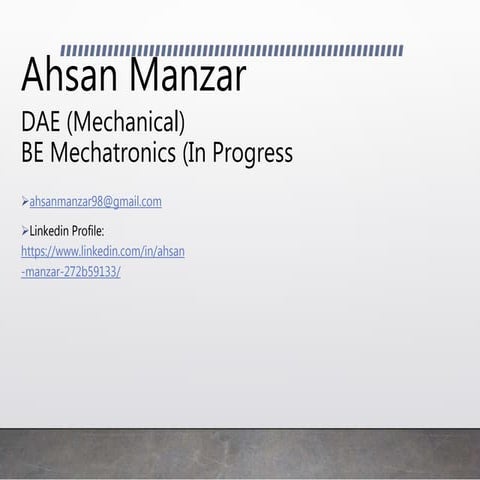 Ahsan Manzar

DAE (Mechanical)
BE Mechatronics (In Progress

➢ahsanmanzar98@gmail.com

➢Linkedin Profile:
https://www.linkedin.com/in/ahsan-manzar-272b59133/